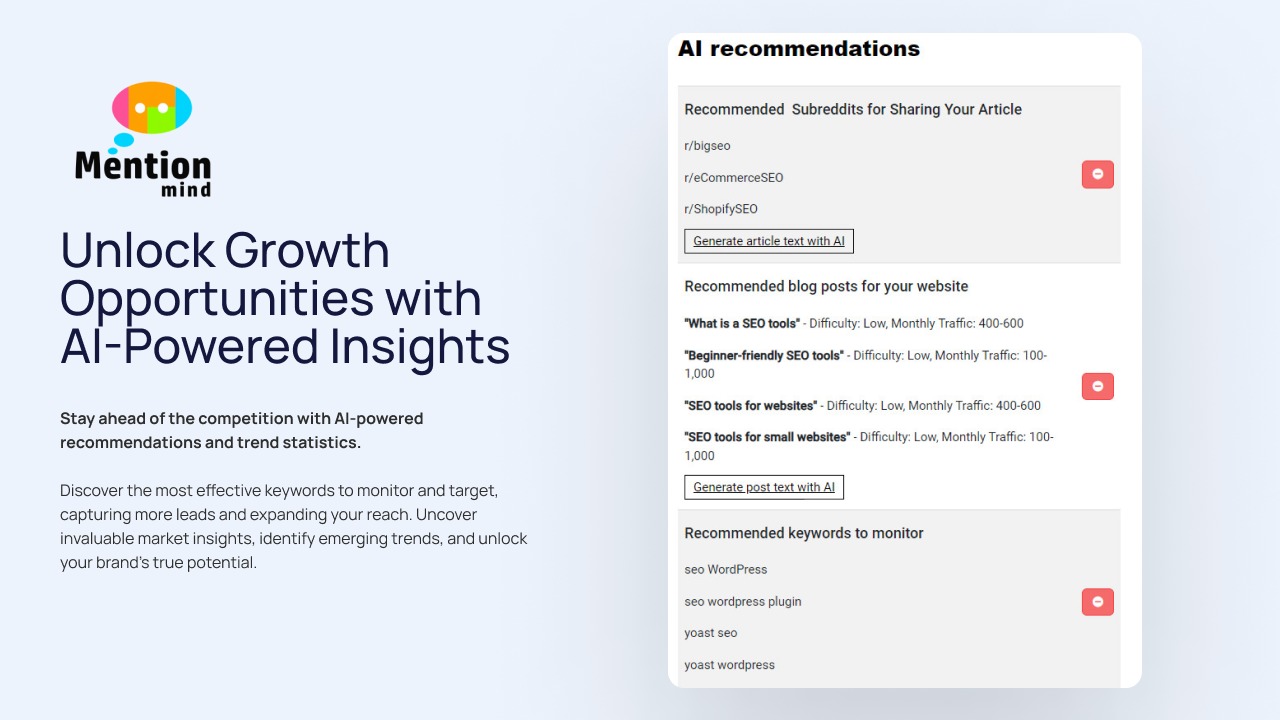 Mention
mind

Unlock Growth Opportunities with AI-Powered Insights

Stay ahead of the competition with AI-powered recommendations and trend statistics.

Discover the most effective keywords to monitor and target, capturing more leads and expanding your reach. Uncover invaluable market insights, identify emerging trends, and unlock your brand's true potential.

AI recommendations

Recommended Subreddits for Sharing Your Article

r/bigseo

r/eCommerceSEO

r/ShopifySEO

Generate article text with AI

Recommended blog posts for your website

"What is a SEO tools" - Difficulty: Low, Monthly Traffic: 400-600

"Beginner-friendly SEO tools" - Difficulty: Low, Monthly Traffic: 100-1,000

"SEO tools for websites" - Difficulty: Low, Monthly Traffic: 400-600

"SEO tools for small websites" - Difficulty: Low, Monthly Traffic: 100-1,000

Generate post text with AI

Recommended keywords to monitor

seo WordPress

seo wordpress plugin

yoast seo

yoast wordpress